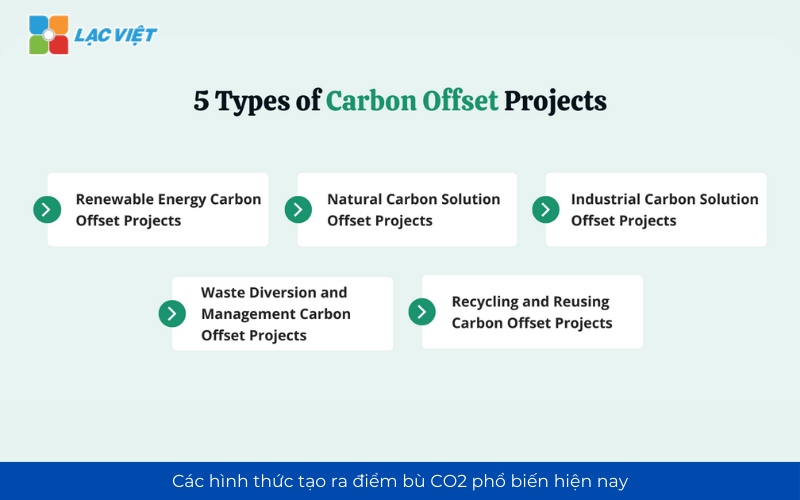 LẠC VIỆT

5 Types of Carbon Offset Projects

Renewable Energy Carbon Offset Projects

Natural Carbon Solution Offset Projects

Industrial Carbon Solution Offset Projects

Waste Diversion and Management Carbon Offset Projects

Recycling and Reusing Carbon Offset Projects

Các hình thức tạo ra điểm bù CO2 phổ biến hiện nay